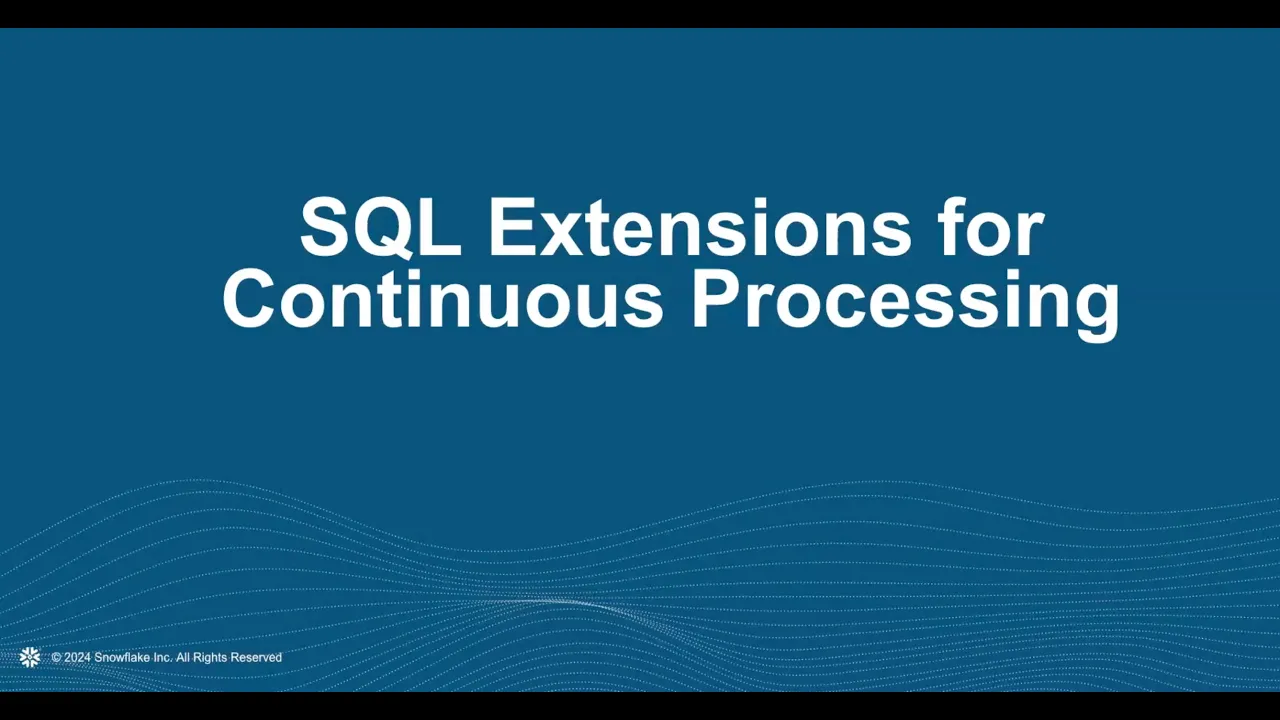 SQL Extensions for Continuous Processing

© 2024 Snowflake Inc. All Rights Reserved